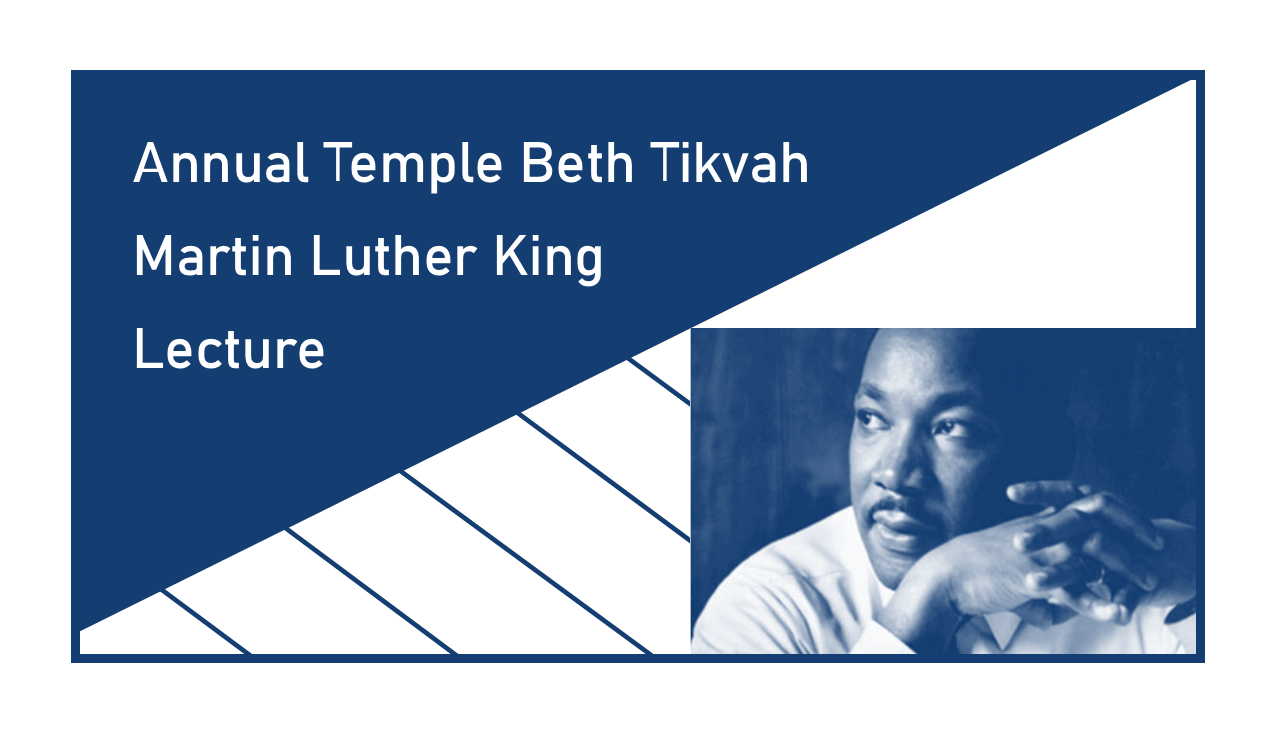 Annual Temple Beth Tikvah
Martin Luther King
Lecture